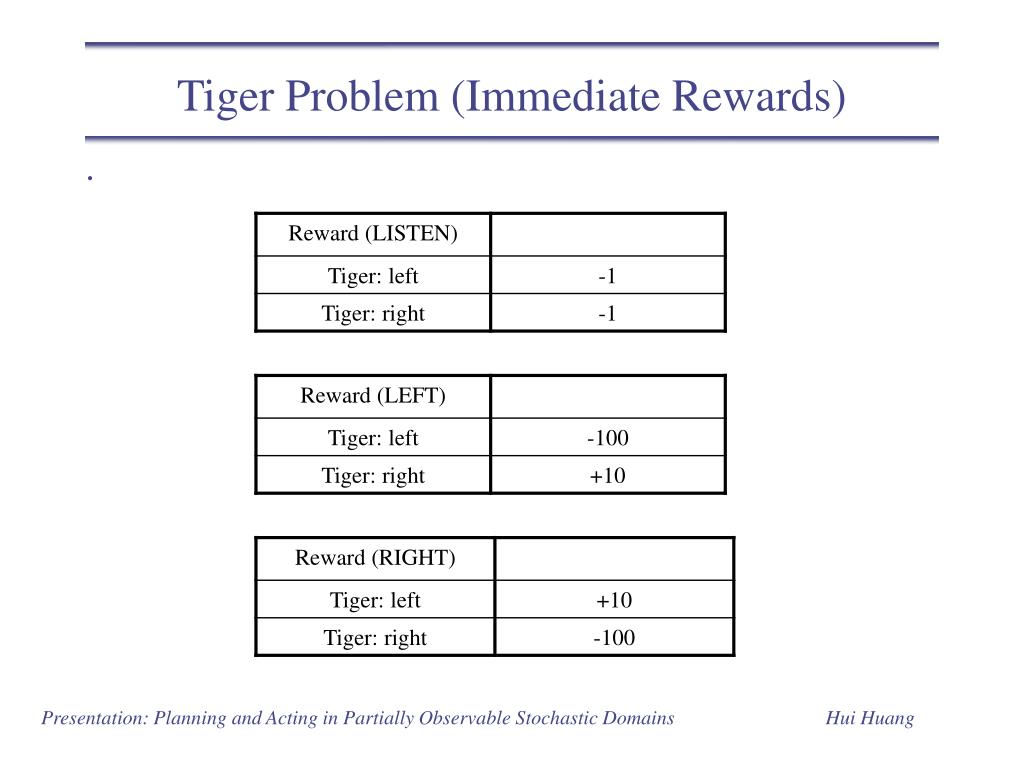 Tiger Problem (Immediate Rewards)

.

| Reward (LISTEN) | |
|---|---|
| Tiger: left | -1 |
| Tiger: right | -1 |

| Reward (LEFT) | |
|---|---|
| Tiger: left | -100 |
| Tiger: right | +10 |

| Reward (RIGHT) | |
|---|---|
| Tiger: left | +10 |
| Tiger: right | -100 |

Presentation: Planning and Acting in Partially Observable Stochastic Domains

Hui Huang